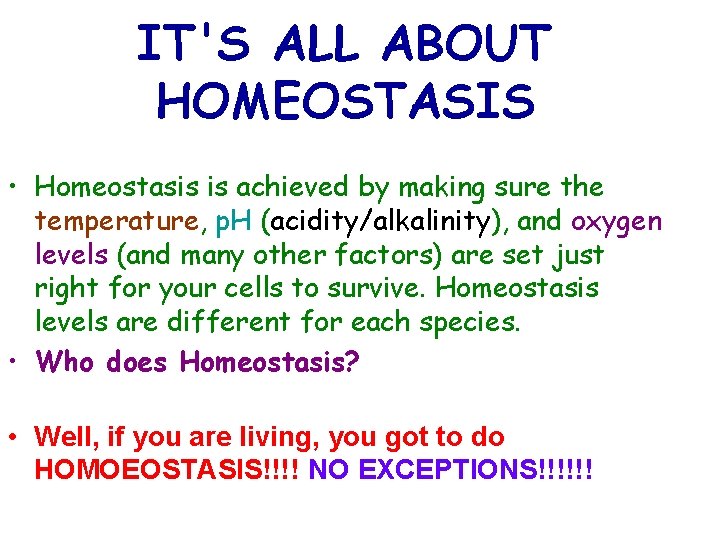 IT'S ALL ABOUT HOMEOSTASIS

• Homeostasis is achieved by making sure the temperature, pH (acidity/alkalinity), and oxygen levels (and many other factors) are set just right for your cells to survive. Homeostasis levels are different for each species.

• Who does Homeostasis?

• Well, if you are living, you got to do HOMOEOSTASIS!!!! NO EXCEPTIONS!!!!!!